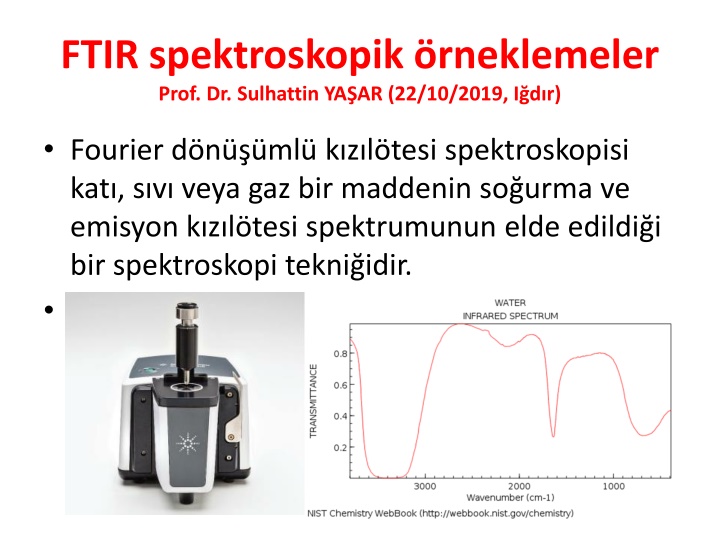 FTIR spektroskopik örneklemeler
Prof. Dr. Sulhattin YAŞAR (22/10/2019, Iğdır)

• Fourier dönüşümlü kızılötesi spektroskopisi katı, sıvı veya gaz bir maddenin soğurma ve emisyon kızılötesi spektrumunun elde edildiği bir spektroskopi tekniğidir.

•

WATER
INFRARED SPECTRUM
TRANSMITTANCE
0.8
0.6
0.4
0.2
3000
2000
1000
Wavenumber (cm-1)
NIST Chemistry WebBook (http://webbook.nist.gov/chemistry)